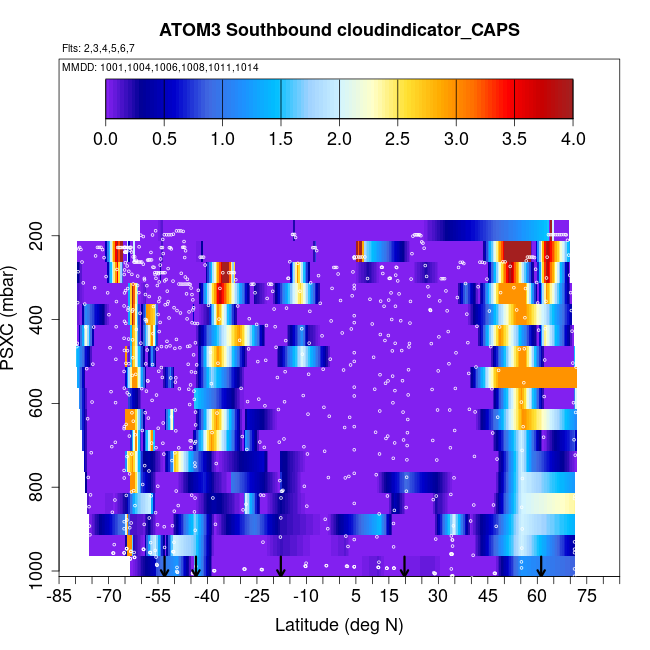 ATOM3 Southbound cloudindicator_CAPS

Flts: 2,3,4,5,6,7

MMDD: 1001,1004,1006,1008,1011,1014

0.0 0.5 1.0 1.5 2.0 2.5 3.0 3.5 4.0

PSXC (mbar)

200
400
600
800
1000

-85 -70 -55 -40 -25 -10 5 15 30 45 60 75

Latitude (deg N)